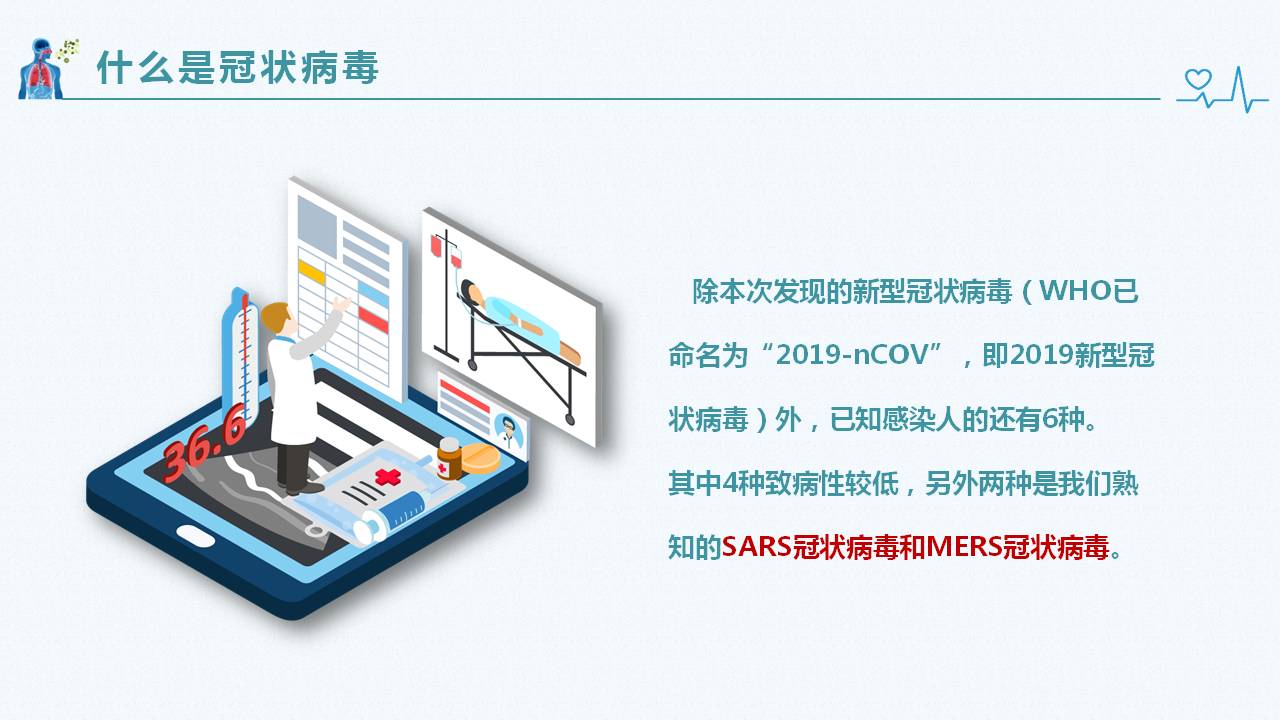 什么是冠状病毒

36.6

除本次发现的新型冠状病毒（WHO已命名为“2019-nCOV”，即2019新型冠状病毒）外，已知感染人的还有6种。其中4种致病性较低，另外两种是我们熟知的SARS冠状病毒和MERS冠状病毒。